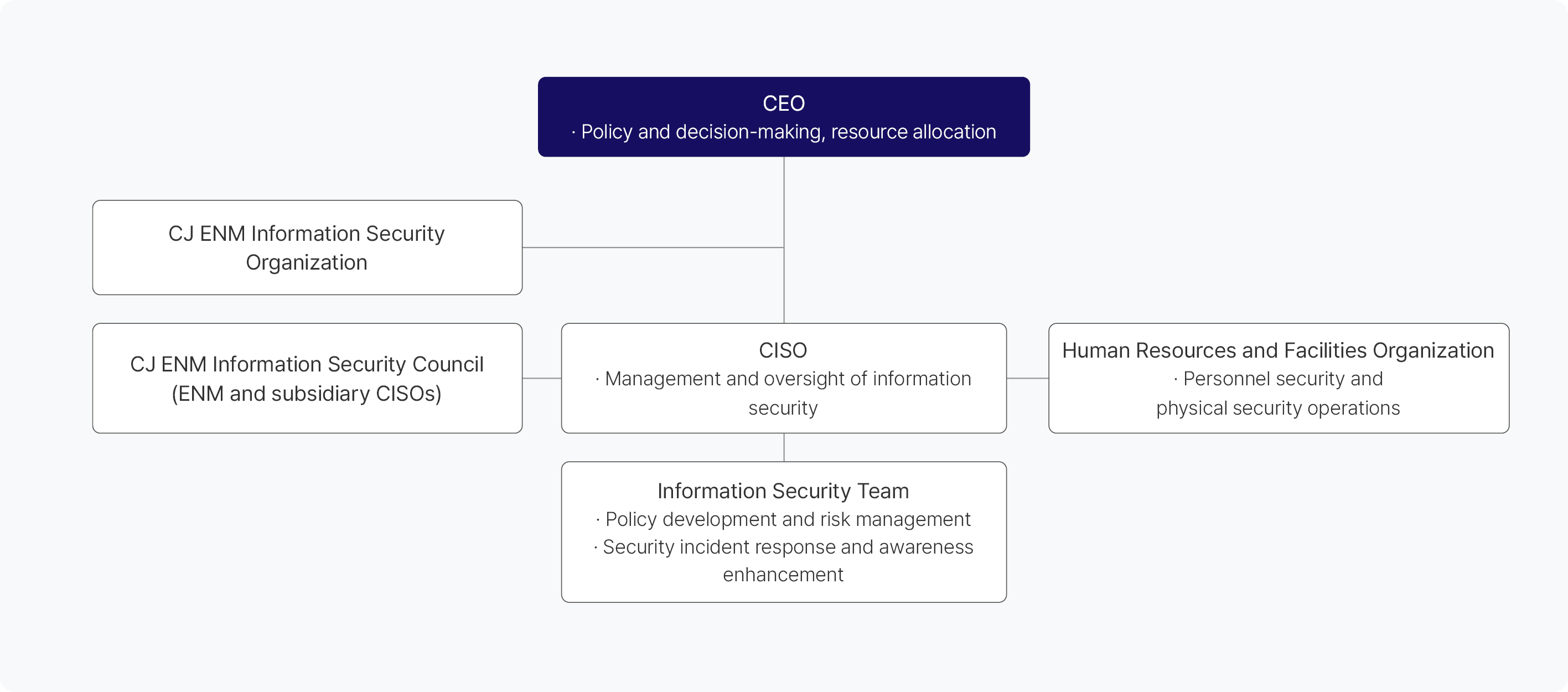 CEO
· Policy and decision-making, resource allocation

CJ ENM Information Security Organization

CJ ENM Information Security Council (ENM and subsidiary CISOs)

CISO
· Management and oversight of information security

Human Resources and Facilities Organization
· Personnel security and physical security operations

Information Security Team
· Policy development and risk management
· Security incident response and awareness enhancement